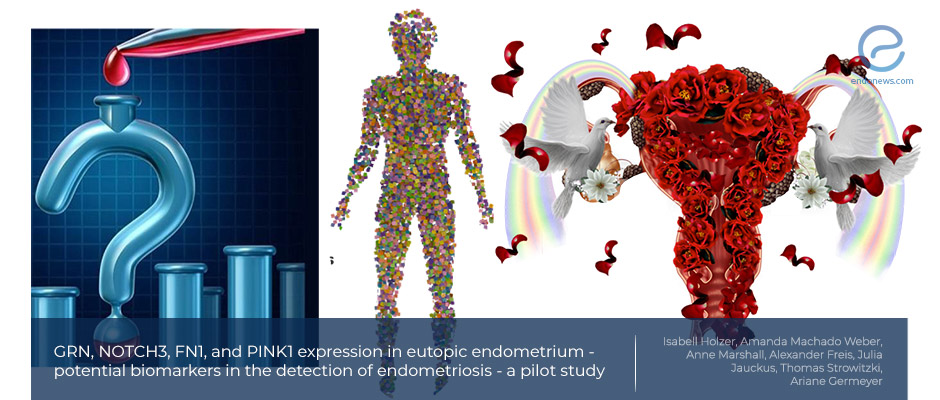 endonews.com

GRN, NOTCH3, FN1, and PINK1 expression in eutopic endometrium - potential biomarkers in the detection of endometriosis - a pilot study

Isabell Holzer, Amanda Machado Weber, Anne Marshall, Alexander Freis, Julia Jauckus, Thomas Strowitzki, Ariane Germeyer